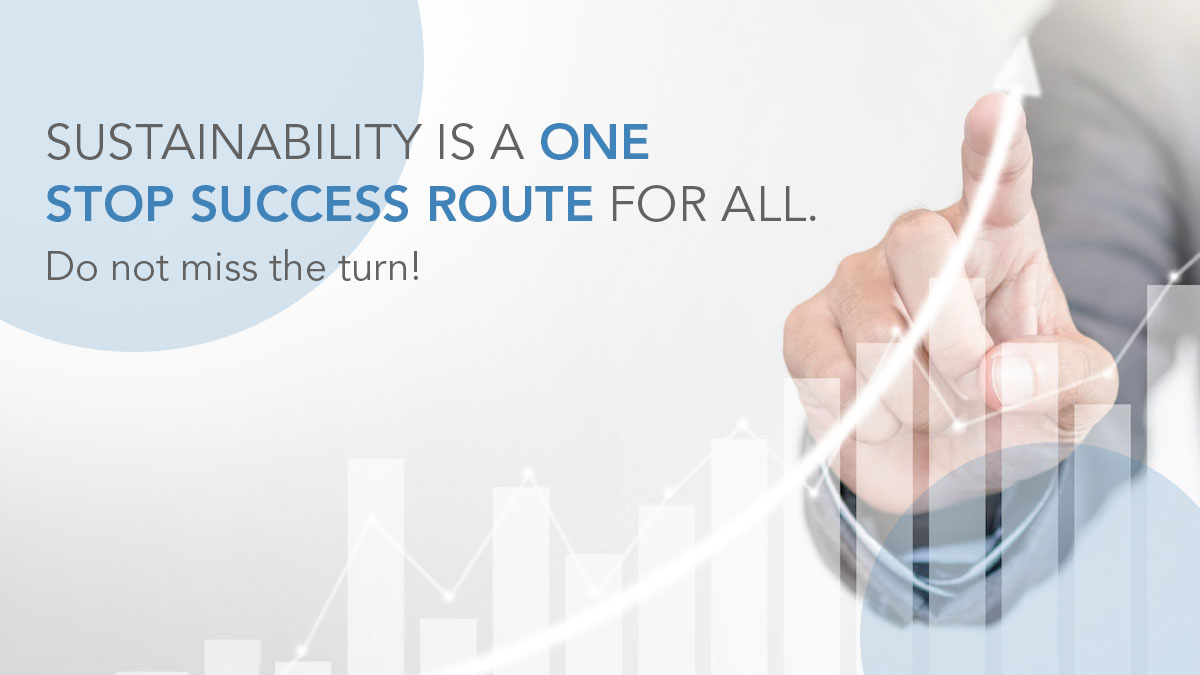 SUSTAINABILITY IS A ONE STOP SUCCESS ROUTE FOR ALL.

Do not miss the turn!